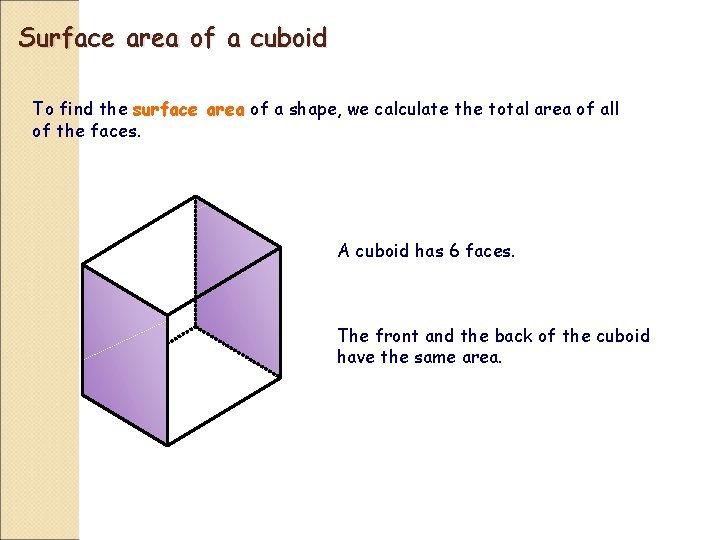 Surface area of a cuboid

To find the surface area of a shape, we calculate the total area of all of the faces.

A cuboid has 6 faces.

The front and the back of the cuboid have the same area.